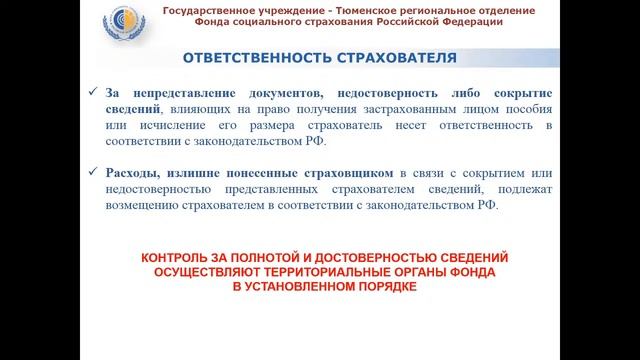 Государственное учреждение - Тюменское региональное отделение Фонда социального страхования Российской Федерации

ОТВЕТСТВЕННОСТЬ СТРАХОВАТЕЛЯ

✓ За непредставление документов, недостоверность либо сокрытие сведений, влияющих на право получения застрахованным лицом пособия или исчисление его размера страхователь несет ответственность в соответствии с законодательством РФ.

✓ Расходы, излишне понесенные страховщиком в связи с сокрытием или недостоверностью представленных страхователем сведений, подлежат возмещению страхователем в соответствии с законодательством РФ.

КОНТРОЛЬ ЗА ПОЛНОТОЙ И ДОСТОВЕРНОСТЬЮ СВЕДЕНИЙ ОСУЩЕСТВЛЯЮТ ТЕРРИТОРИАЛЬНЫЕ ОРГАНЫ ФОНДА В УСТАНОВЛЕННОМ ПОРЯДКЕ